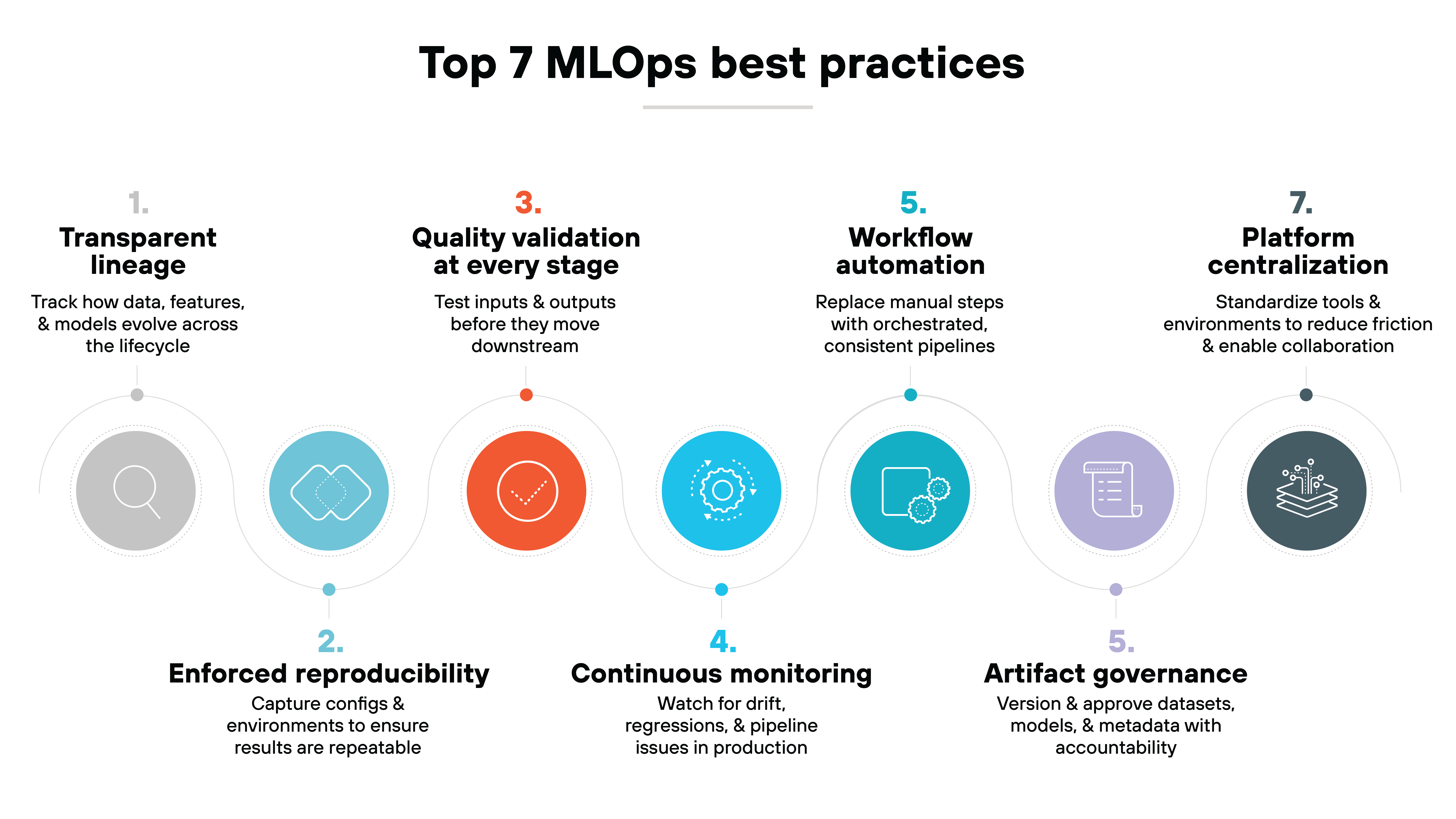 Top 7 MLOps best practices

1.
Transparent lineage
Track how data, features, & models evolve across the lifecycle

3.
Quality validation at every stage
Test inputs & outputs before they move downstream

5.
Workflow automation
Replace manual steps with orchestrated, consistent pipelines

7.
Platform centralization
Standardize tools & environments to reduce friction & enable collaboration

2.
Enforced reproducibility
Capture configs & environments to ensure results are repeatable

4.
Continuous monitoring
Watch for drift, regressions, & pipeline issues in production

5.
Artifact governance
Version & approve datasets, models, & metadata with accountability